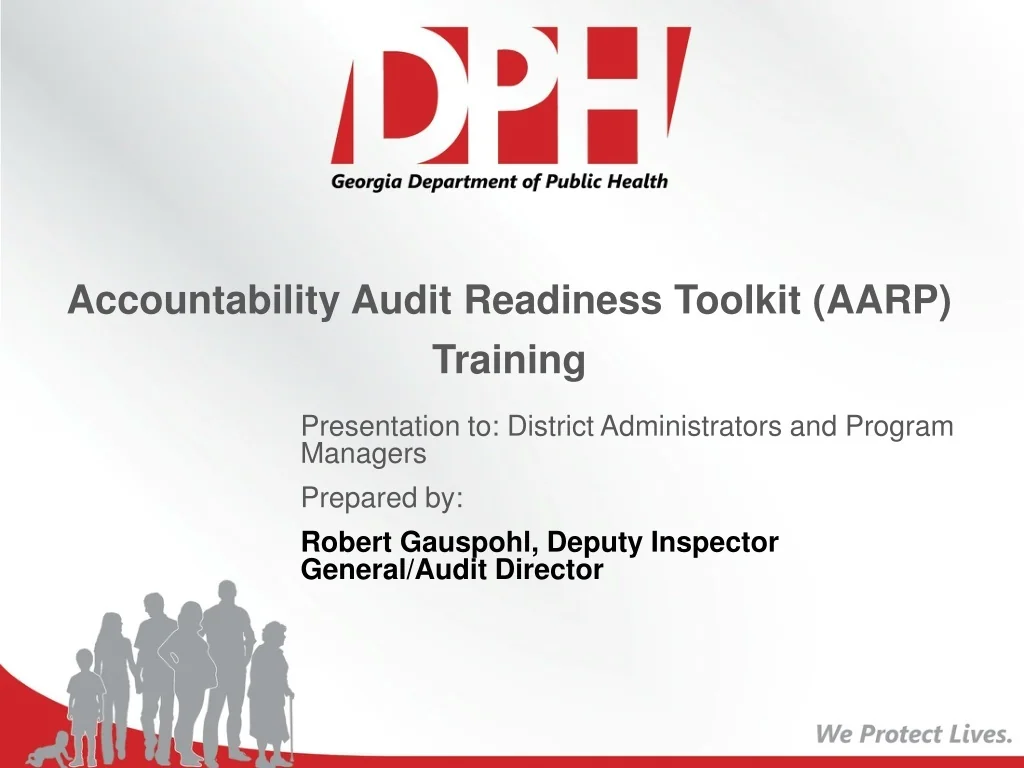 DPH
Georgia Department of Public Health

Accountability Audit Readiness Toolkit (AARP) Training

Presentation to: District Administrators and Program Managers

Prepared by:

Robert Gauspohl, Deputy Inspector General/Audit Director

We Protect Lives.